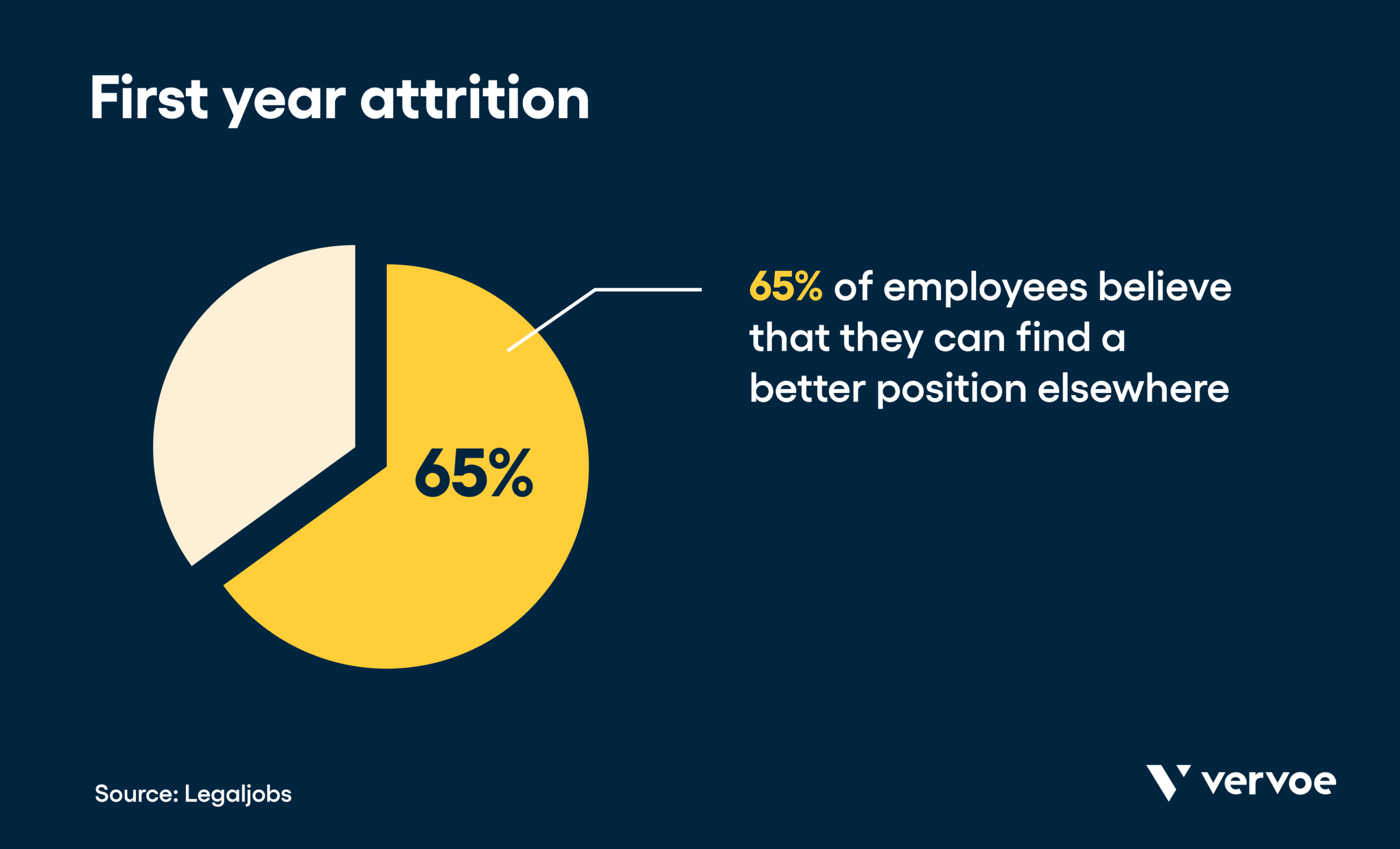 First year attrition

65%

65% of employees believe that they can find a better position elsewhere

Source: Legaljobs

vervoe